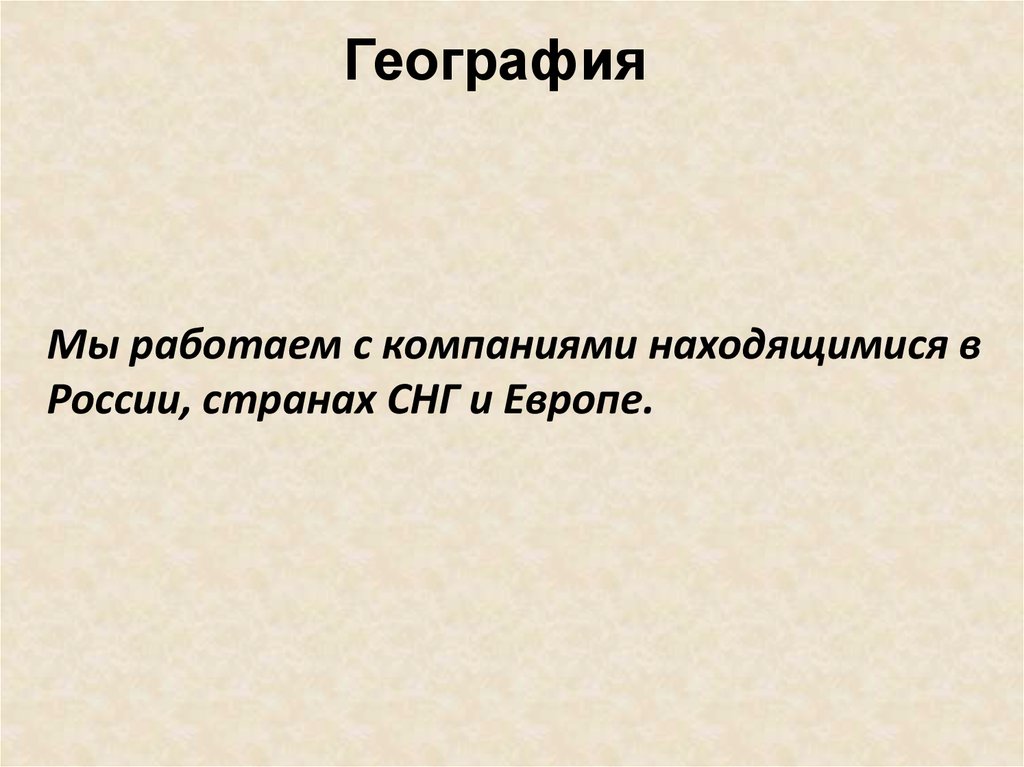 География

Мы работаем с компаниями находящимися в России, странах СНГ и Европе.